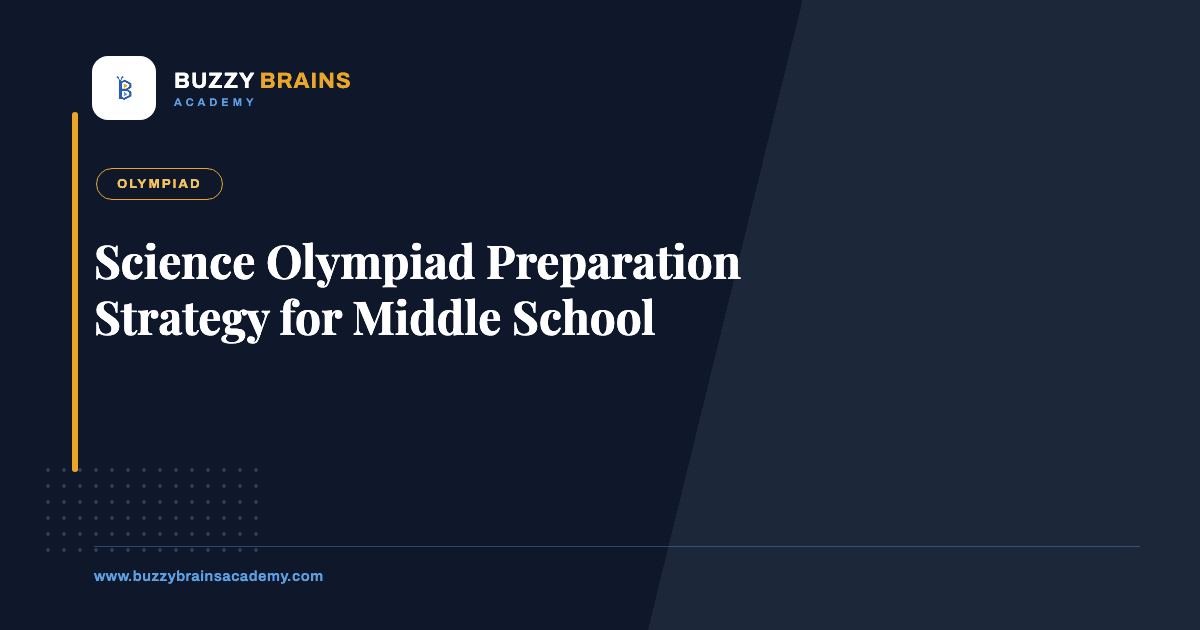 B

BUZZY BRAINS
ACADEMY

OLYMPIAD

Science Olympiad Preparation Strategy for Middle School

www.buzzybrainsacademy.com